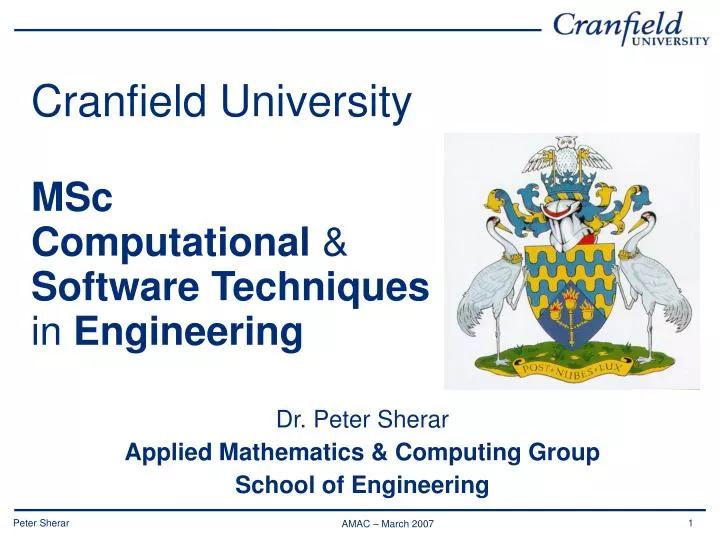 Cranfield
UNIVERSITY

Cranfield University

MSc
Computational &
Software Techniques
in Engineering

POST NUBES LUX

Dr. Peter Sherar
Applied Mathematics & Computing Group
School of Engineering

Peter Sherar
AMAC – March 2007
1